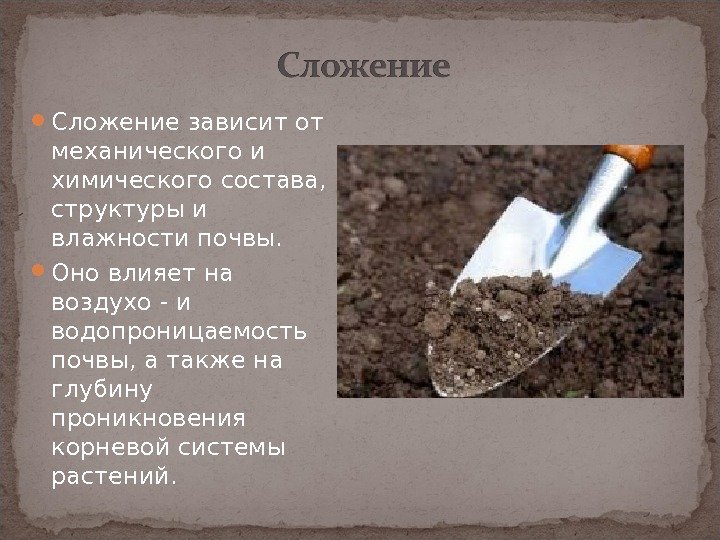 Сложение

Сложение зависит от механического и химического состава, структуры и влажности почвы.

Оно влияет на воздухо - и водопроницаемость почвы, а также на глубину проникновения корневой системы растений.